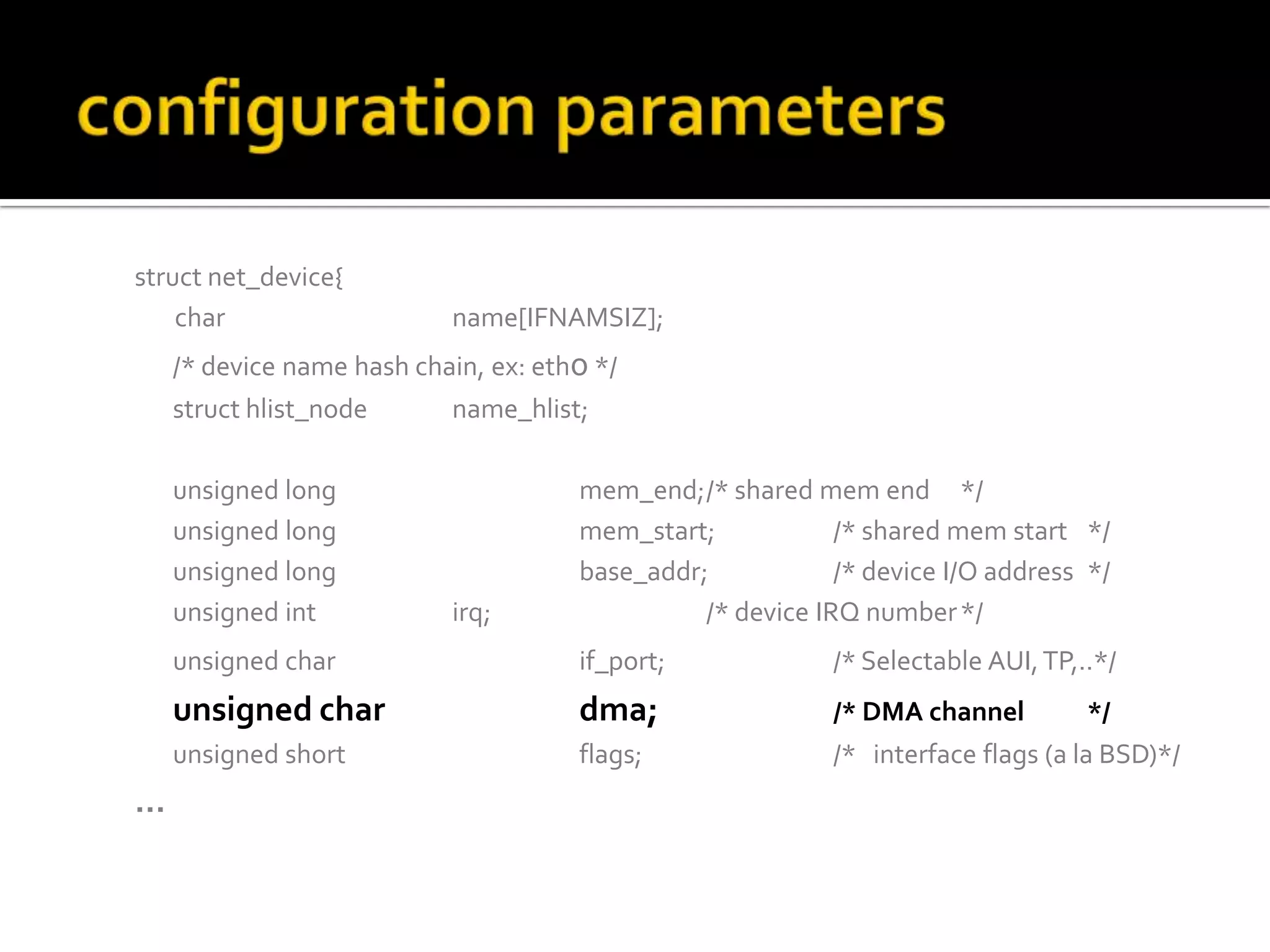 configuration parameters

struct net_device{
char name[IFNAMSIZ];
/* device name hash chain, ex: eth0 */
struct hlist_node name_hlist;

unsigned long mem_end;/* shared mem end */
unsigned long mem_start; /* shared mem start */
unsigned long base_addr; /* device I/O address */
unsigned int irq; /* device IRQ number */
unsigned char if_port; /* Selectable AUI, TP,..*/
unsigned char dma; /* DMA channel */
unsigned short flags; /* interface flags (a la BSD)*/
...